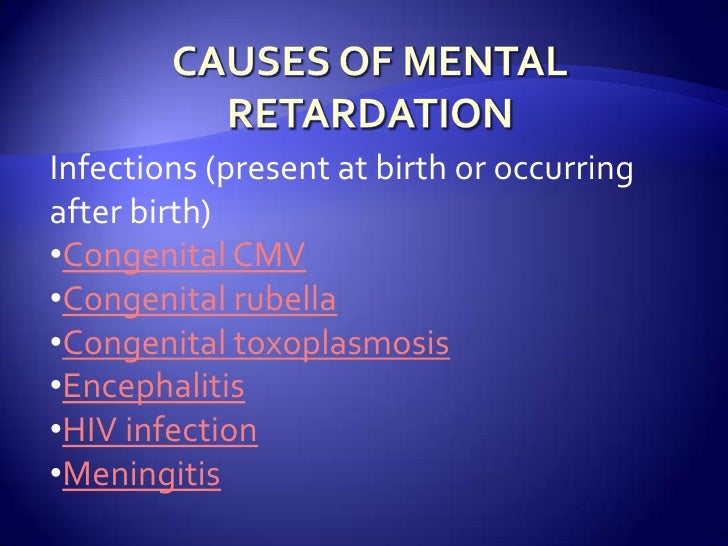 CAUSES OF MENTAL RETARDATION

Infections (present at birth or occurring after birth)
•Congenital CMV
•Congenital rubella
•Congenital toxoplasmosis
•Encephalitis
•HIV infection
•Meningitis